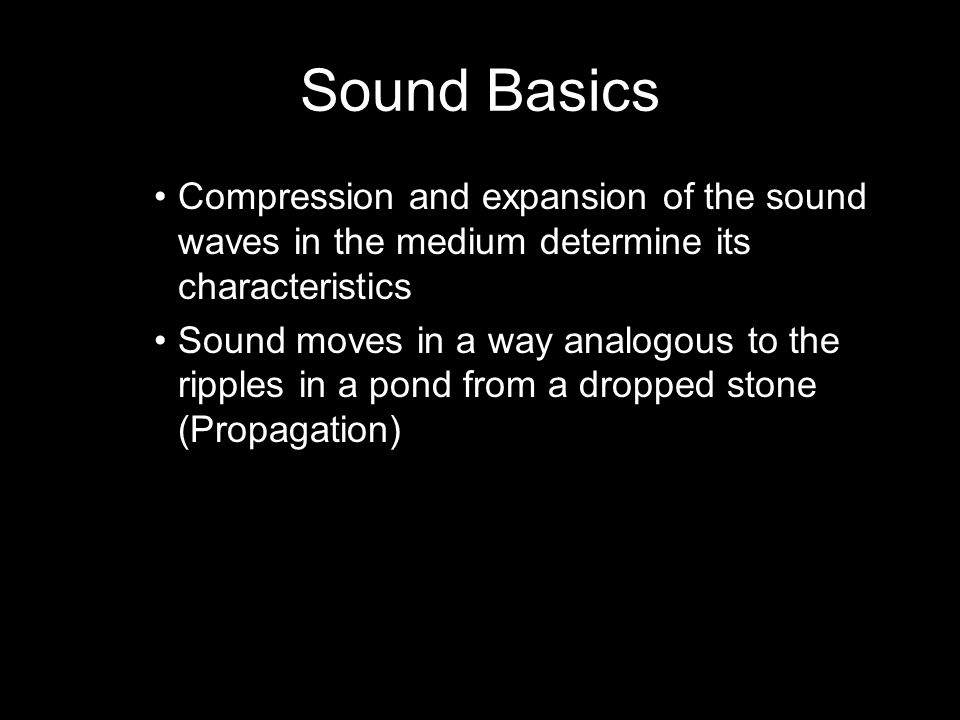 Sound Basics

• Compression and expansion of the sound waves in the medium determine its characteristics

• Sound moves in a way analogous to the ripples in a pond from a dropped stone (Propagation)